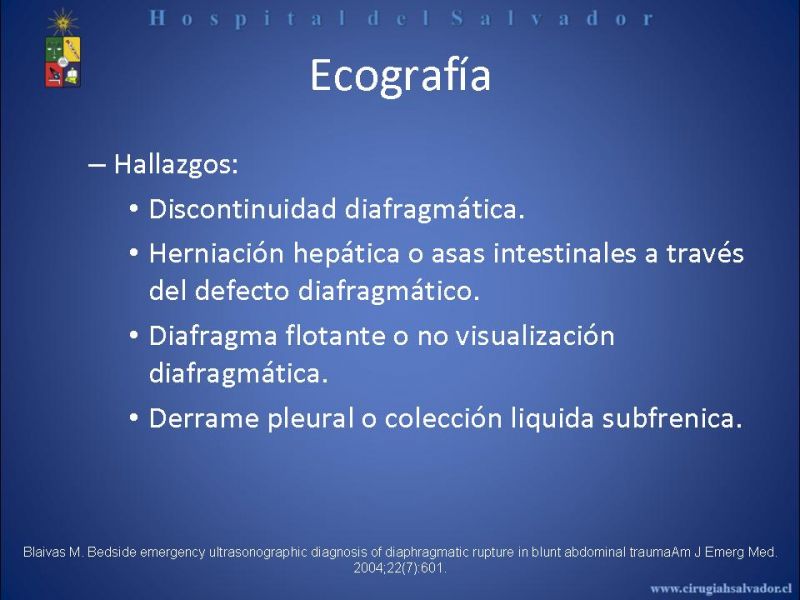 Hospital del Salvador

Ecografía

– Hallazgos:

• Discontinuidad diafragmática.

• Herniación hepática o asas intestinales a través del defecto diafragmático.

• Diafragma flotante o no visualización diafragmática.

• Derrame pleural o colección liquida subfrenica.

Blaivas M. Bedside emergency ultrasonographic diagnosis of diaphragmatic rupture in blunt abdominal traumaAm J Emerg Med. 2004;22(7):601.

www.cirugiahsalvador.cl